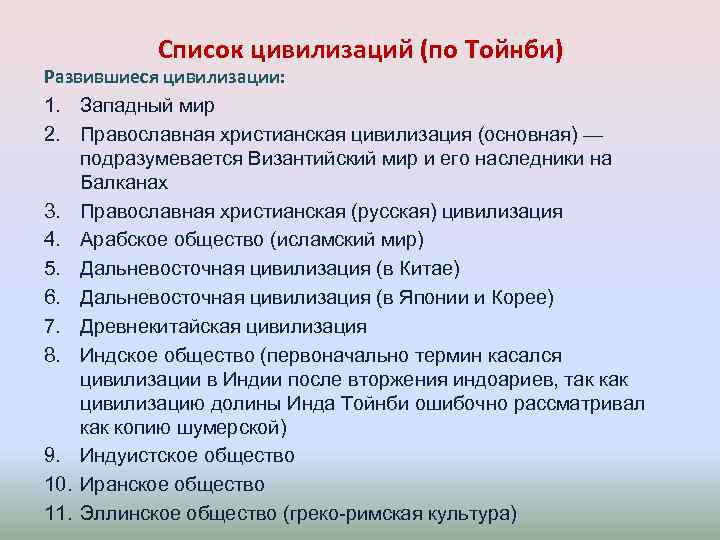 Список цивилизаций (по Тойнби)

Развившиеся цивилизации:

1. Западный мир
2. Православная христианская цивилизация (основная) — подразумевается Византийский мир и его наследники на Балканах
3. Православная христианская (русская) цивилизация
4. Арабское общество (исламский мир)
5. Дальневосточная цивилизация (в Китае)
6. Дальневосточная цивилизация (в Японии и Корее)
7. Древнекитайская цивилизация
8. Индское общество (первоначально термин касался цивилизации в Индии после вторжения индоариев, так как цивилизацию долины Инда Тойнби ошибочно рассматривал как копию шумерской)
9. Индуистское общество
10. Иранское общество
11. Эллинское общество (греко-римская культура)